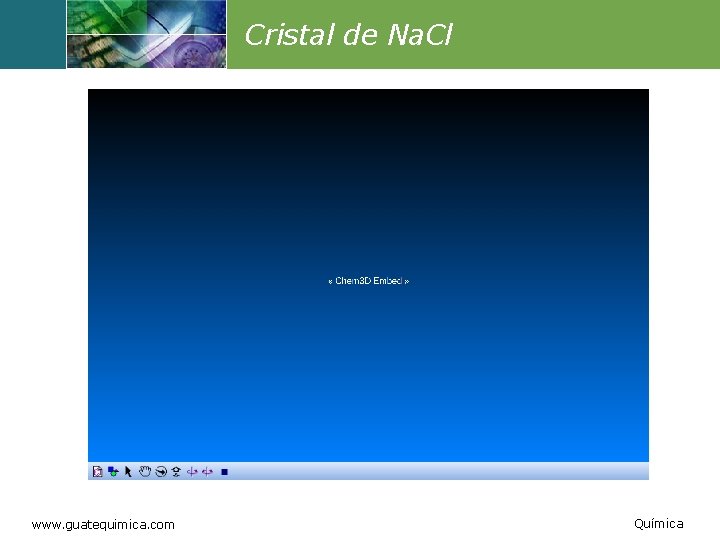 Cristal de NaCl

« Chem3D Embed »

www.guatequimica.com

Química